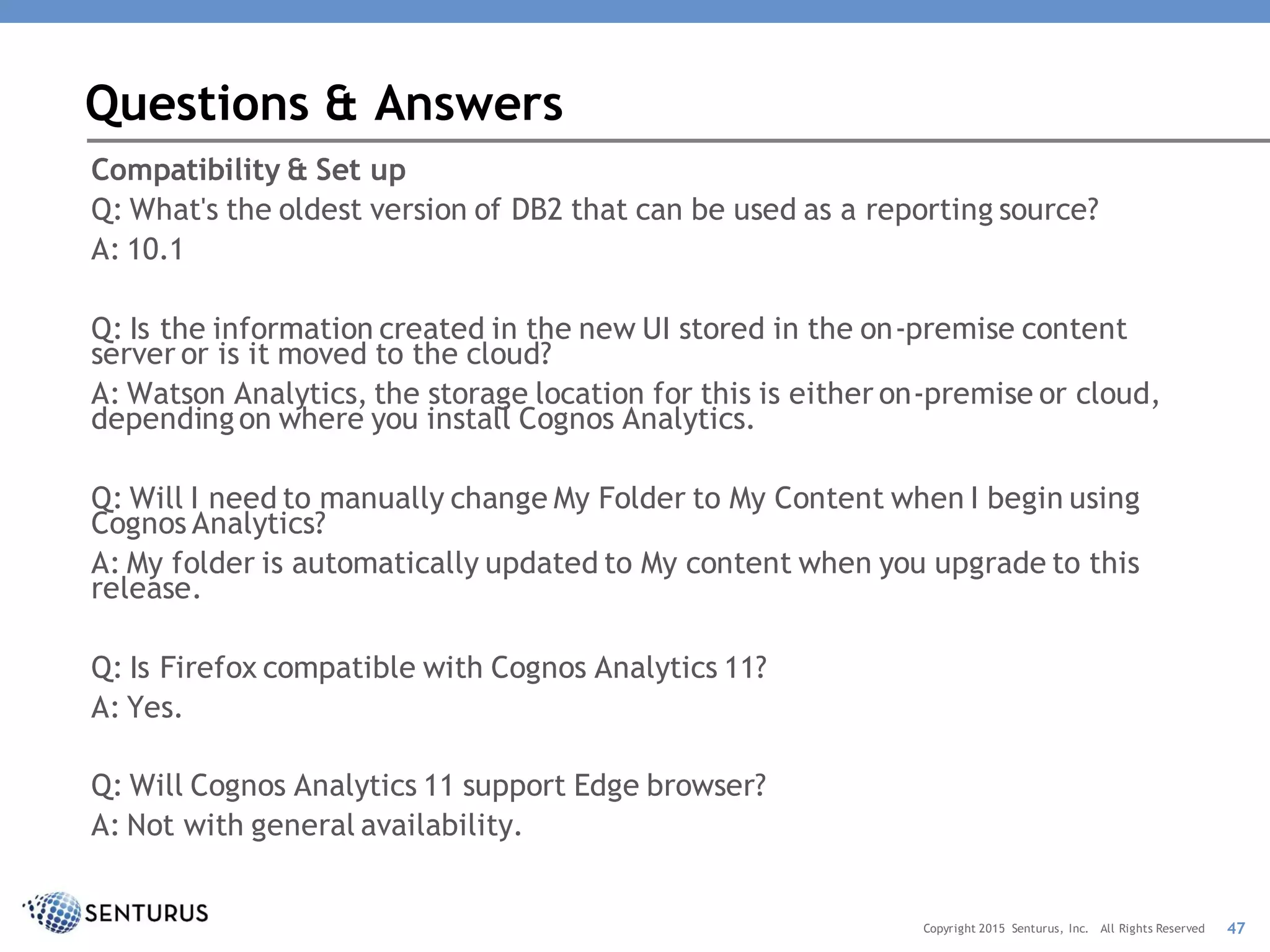 Questions & Answers

Compatibility & Set up

Q: What's the oldest version of DB2 that can be used as a reporting source?

A: 10.1

Q: Is the information created in the new UI stored in the on-premise content server or is it moved to the cloud?

A: Watson Analytics, the storage location for this is either on-premise or cloud, depending on where you install Cognos Analytics.

Q: Will I need to manually change My Folder to My Content when I begin using Cognos Analytics?

A: My folder is automatically updated to My content when you upgrade to this release.

Q: Is Firefox compatible with Cognos Analytics 11?

A: Yes.

Q: Will Cognos Analytics 11 support Edge browser?

A: Not with general availability.

SENTURUS

Copyright 2015 Senturus, Inc. All Rights Reserved 47